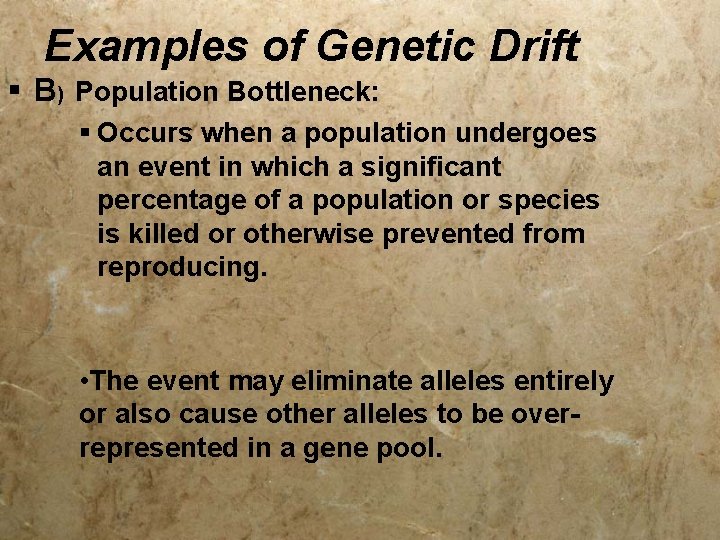 Examples of Genetic Drift

▪ B) Population Bottleneck:

▪ Occurs when a population undergoes an event in which a significant percentage of a population or species is killed or otherwise prevented from reproducing.

•The event may eliminate alleles entirely or also cause other alleles to be over-represented in a gene pool.